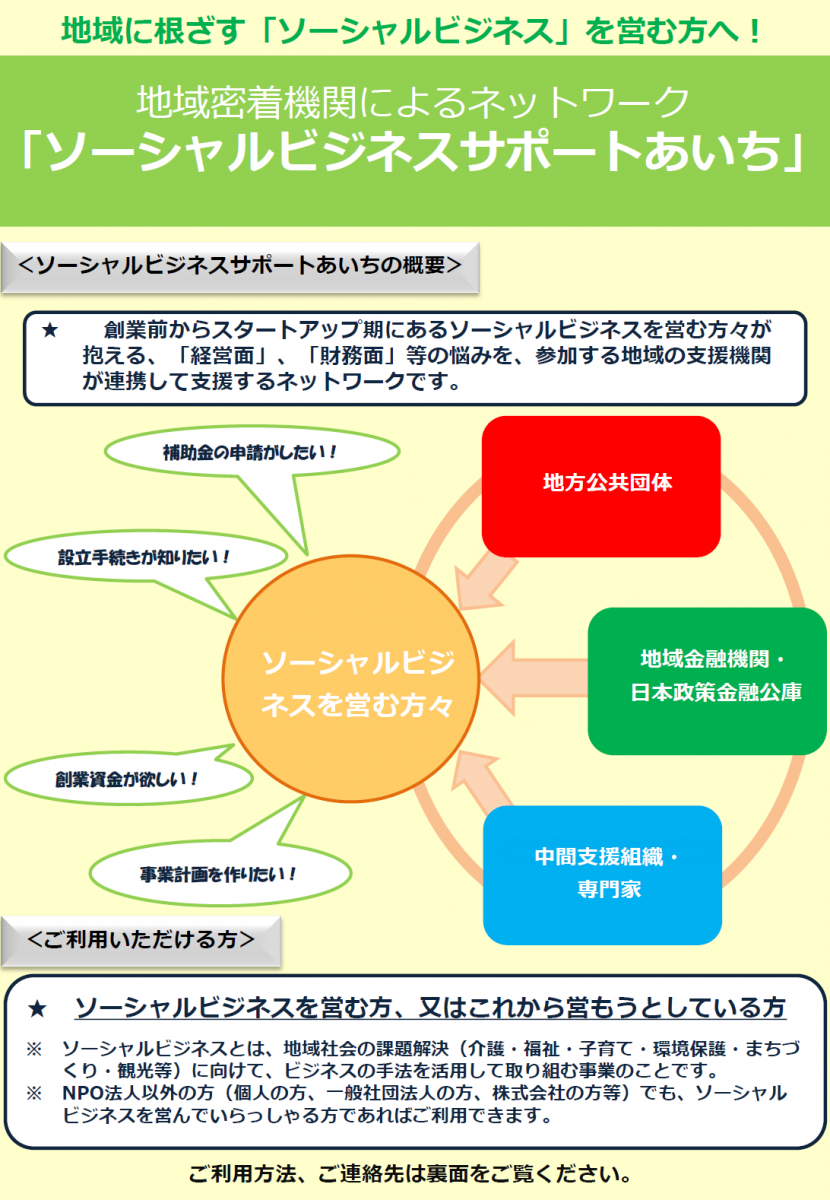 地域に根ざす「ソーシャルビジネス」を営む方へ！

地域密着機関によるネットワーク
「ソーシャルビジネスサポートあいち」

＜ソーシャルビジネスサポートあいちの概要＞

★　創業前からスタートアップ期にあるソーシャルビジネスを営む方々が抱える、「経営面」、「財務面」等の悩みを、参加する地域の支援機関が連携して支援するネットワークです。

補助金の申請がしたい！

設立手続きが知りたい！

創業資金が欲しい！

事業計画を作りたい！

ソーシャルビジネスを営む方々

地方公共団体

地域金融機関・日本政策金融公庫

中間支援組織・専門家

＜ご利用いただける方＞

★　ソーシャルビジネスを営む方、又はこれから営もうとしている方

※　ソーシャルビジネスとは、地域社会の課題解決（介護・福祉・子育て・環境保護・まちづくり・観光等）に向けて、ビジネスの手法を活用して取り組む事業のことです。
※　NPO法人以外の方（個人の方、一般社団法人の方、株式会社の方等）でも、ソーシャルビジネスを営んでいらっしゃる方であればご利用できます。

ご利用方法、ご連絡先は裏面をご覧ください。